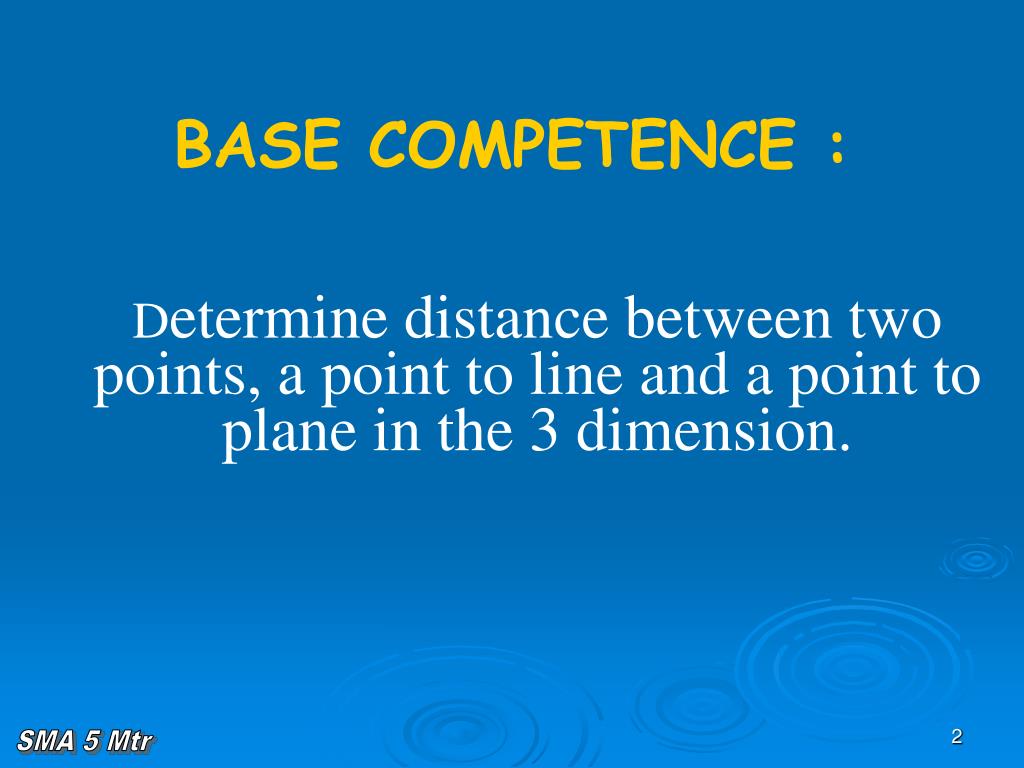 BASE COMPETENCE :

Determine distance between two points, a point to line and a point to plane in the 3 dimension.

SMA 5 Mtr

2